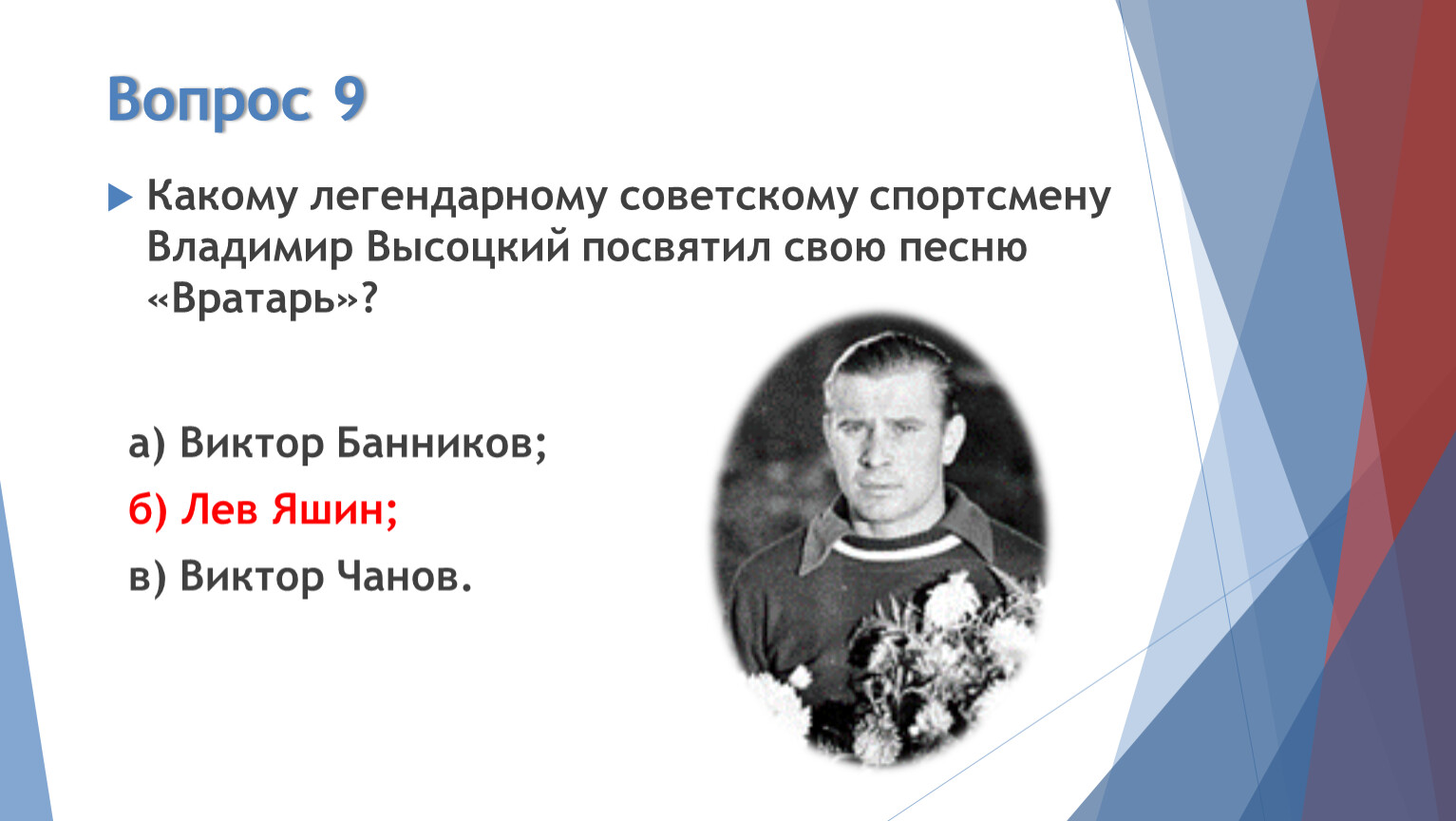 Вопрос 9

Какому легендарному советскому спортсмену Владимир Высоцкий посвятил свою песню «Вратарь»?

а) Виктор Банников;

б) Лев Яшин;

в) Виктор Чанов.